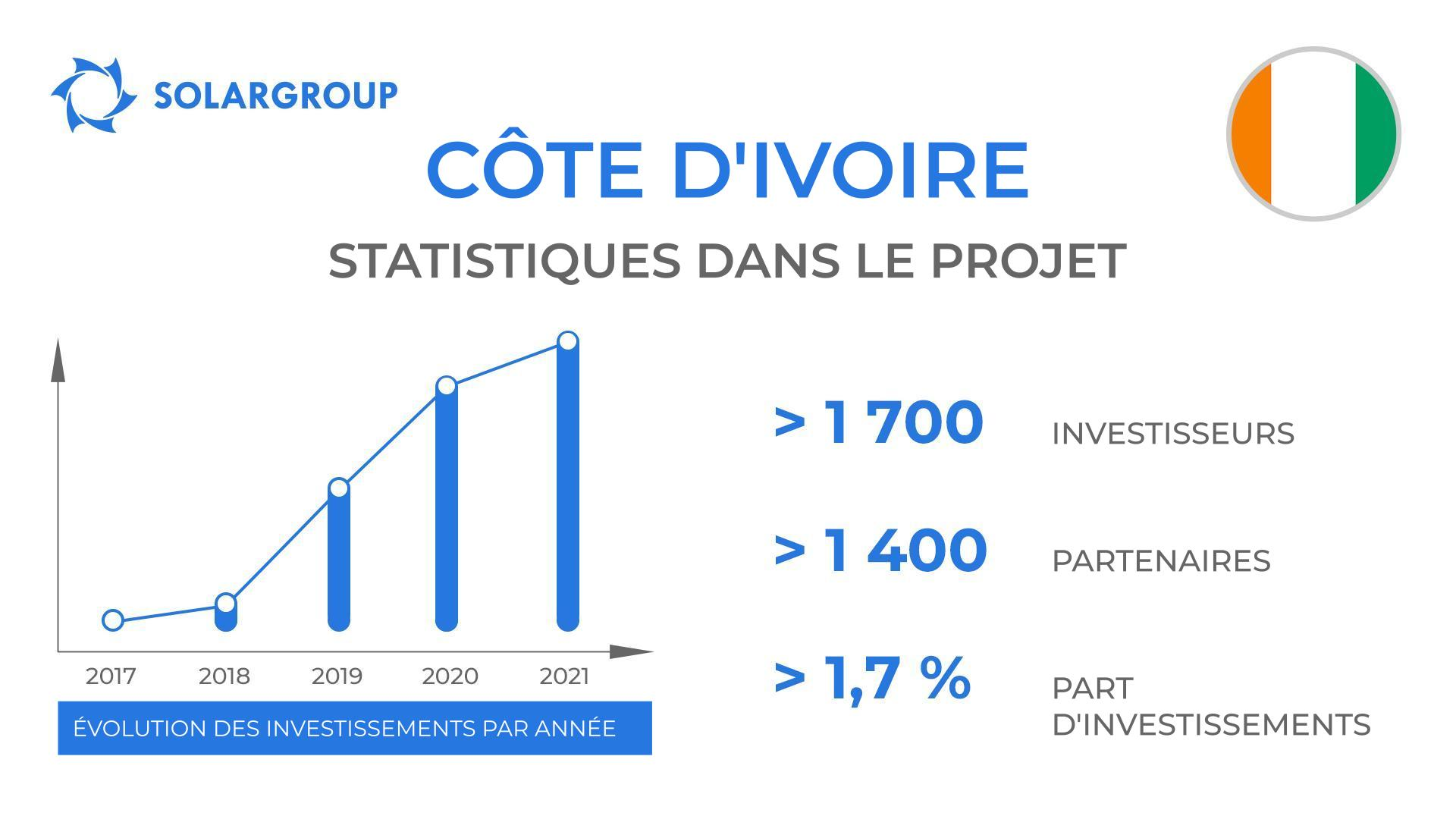 SOLARGROUP

CÔTE D'IVOIRE

STATISTIQUES DANS LE PROJET

2017 2018 2019 2020 2021

ÉVOLUTION DES INVESTISSEMENTS PAR ANNÉE

> 1 700 INVESTISSEURS

> 1 400 PARTENAIRES

> 1,7 % PART D'INVESTISSEMENTS